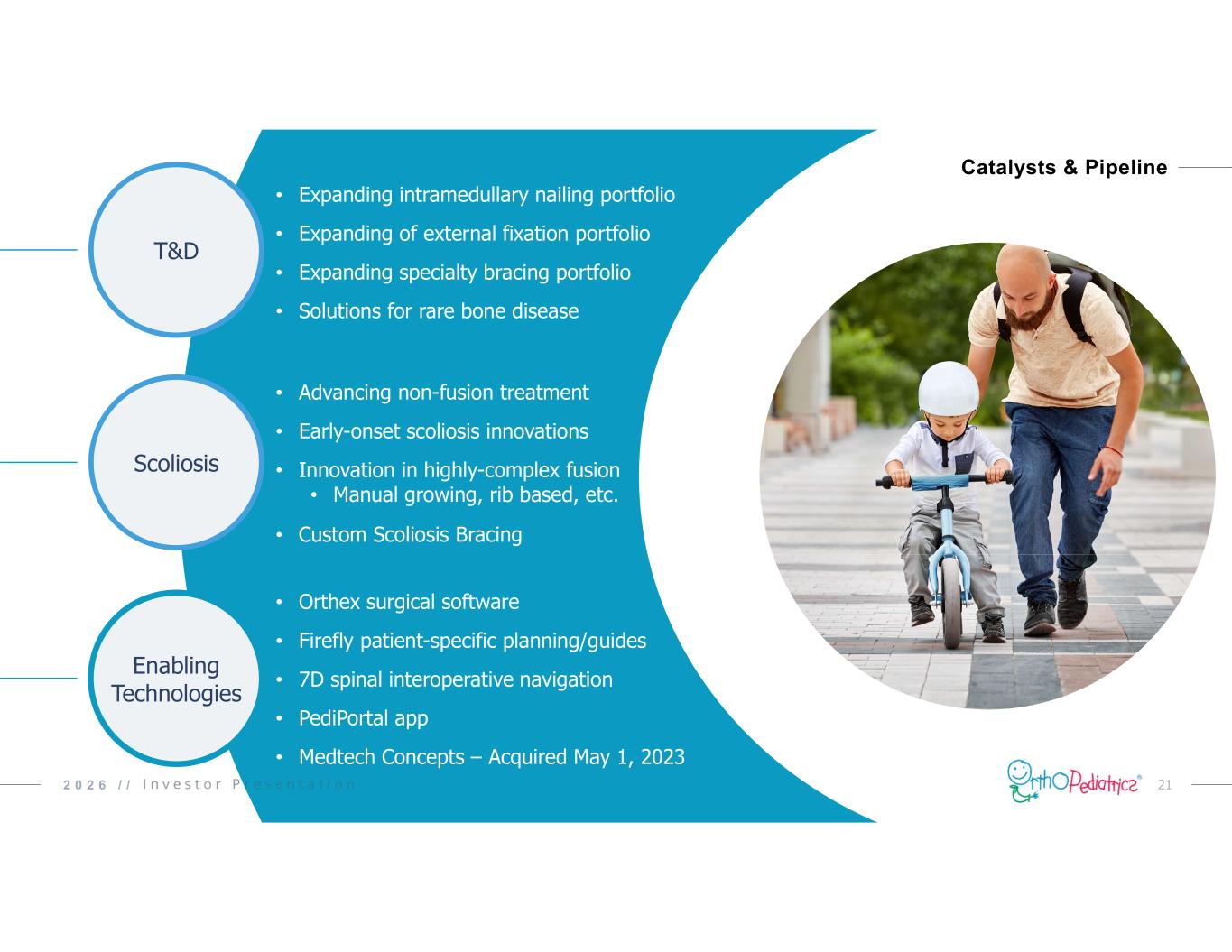 Catalysts & Pipeline

T&D

• Expanding intramedullary nailing portfolio
• Expanding of external fixation portfolio
• Expanding specialty bracing portfolio
• Solutions for rare bone disease

Scoliosis

• Advancing non-fusion treatment
• Early-onset scoliosis innovations
• Innovation in highly-complex fusion
  • Manual growing, rib based, etc.
• Custom Scoliosis Bracing

Enabling Technologies

• Orthex surgical software
• Firefly patient-specific planning/guides
• 7D spinal interoperative navigation
• PediPortal app
• Medtech Concepts – Acquired May 1, 2023

2026 // Investor Presentation

OrthoPediatrics

21